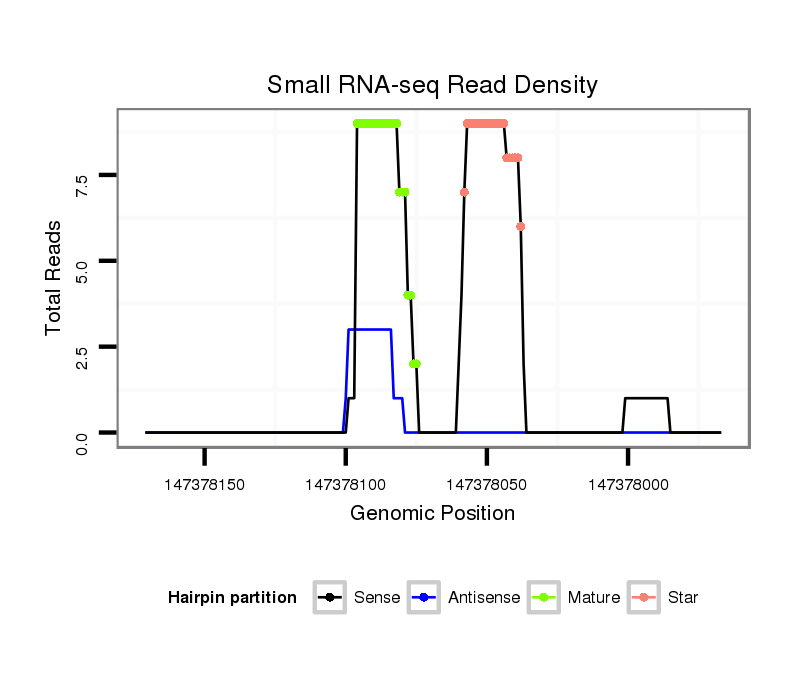 Small RNA-seq Read Density

Total Reads

7.5
5.0
2.5
0.0

147378150
147378100
147378050
147378000

Genomic Position

Hairpin partition
Sense
Antisense
Mature
Star